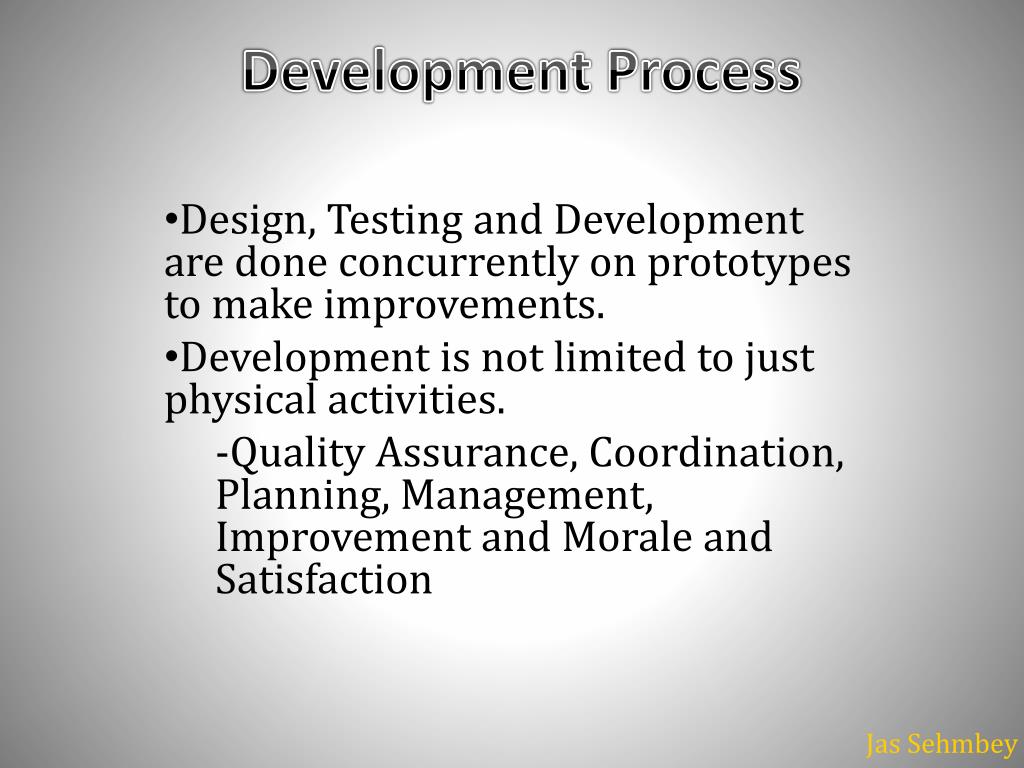 Development Process

•Design, Testing and Development are done concurrently on prototypes to make improvements.

•Development is not limited to just physical activities.

-Quality Assurance, Coordination, Planning, Management, Improvement and Morale and Satisfaction

Jas Sehmbey